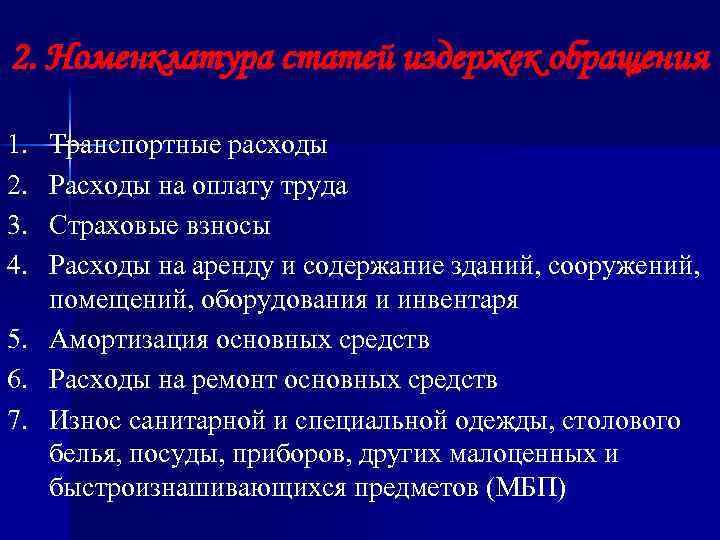 2. Номенклатура статей издержек обращения

1. Транспортные расходы
2. Расходы на оплату труда
3. Страховые взносы
4. Расходы на аренду и содержание зданий, сооружений, помещений, оборудования и инвентаря
5. Амортизация основных средств
6. Расходы на ремонт основных средств
7. Износ санитарной и специальной одежды, столового белья, посуды, приборов, других малоценных и быстроизнашивающихся предметов (МБП)